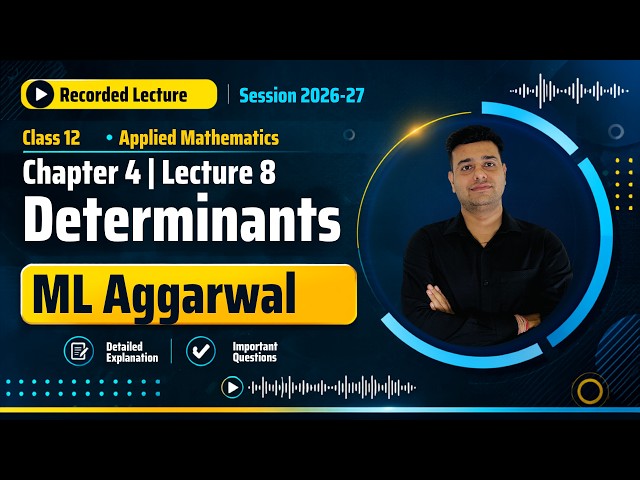 Recorded Lecture | Session 2026-27

Class 12 • Applied Mathematics

Chapter 4 | Lecture 8

Determinants

ML Aggarwal

Detailed Explanation | Important Questions